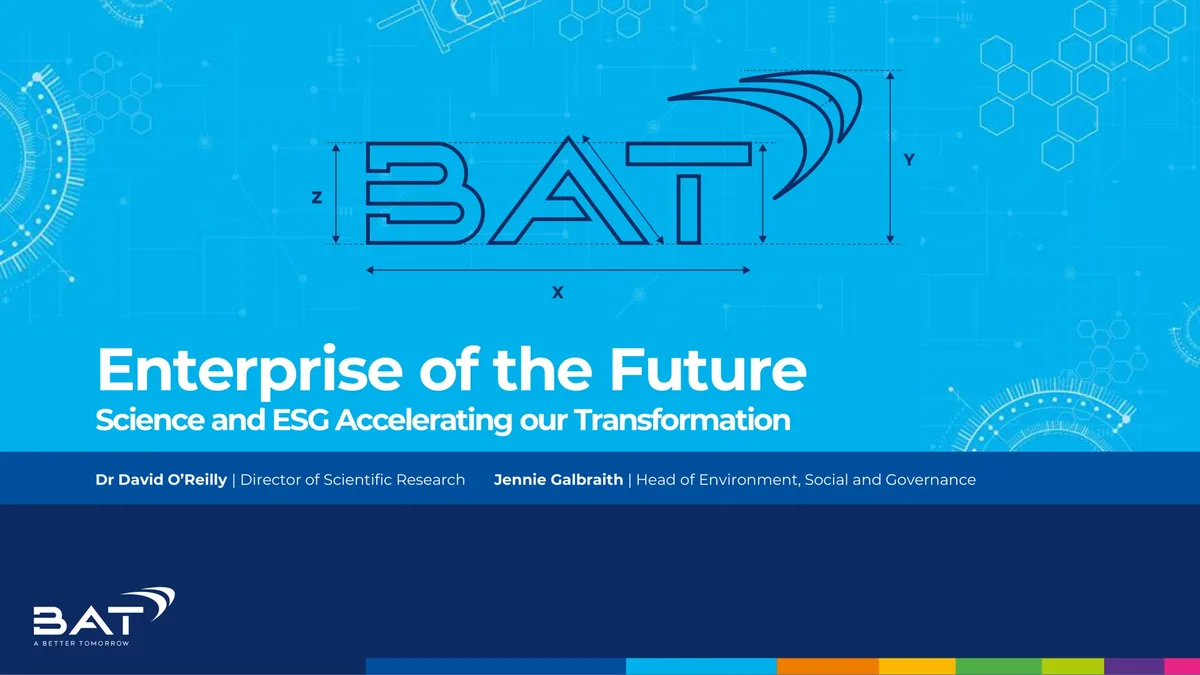 BAT

Y

Z

X

Enterprise of the Future

Science and ESG Accelerating our Transformation

Dr David O'Reilly | Director of Scientific Research

Jennie Galbraith | Head of Environment, Social and Governance

BAT
A BETTER TOMORROW